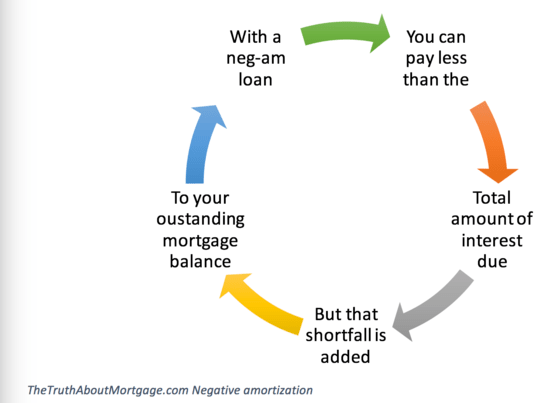 With a neg-am loan

You can pay less than the

Total amount of interest due

But that shortfall is added

To your oustanding mortgage balance

TheTruthAboutMortgage.com Negative amortization